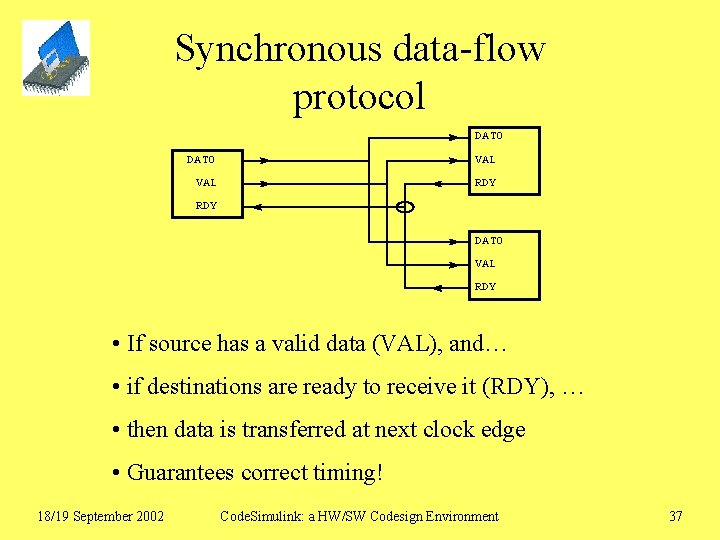 Synchronous data-flow protocol

DATO
VAL
RDY

DATO
VAL
RDY

DATO
VAL
RDY

• If source has a valid data (VAL), and…

• if destinations are ready to receive it (RDY), …

• then data is transferred at next clock edge

• Guarantees correct timing!

18/19 September 2002    CodeSimulink: a HW/SW Codesign Environment    37